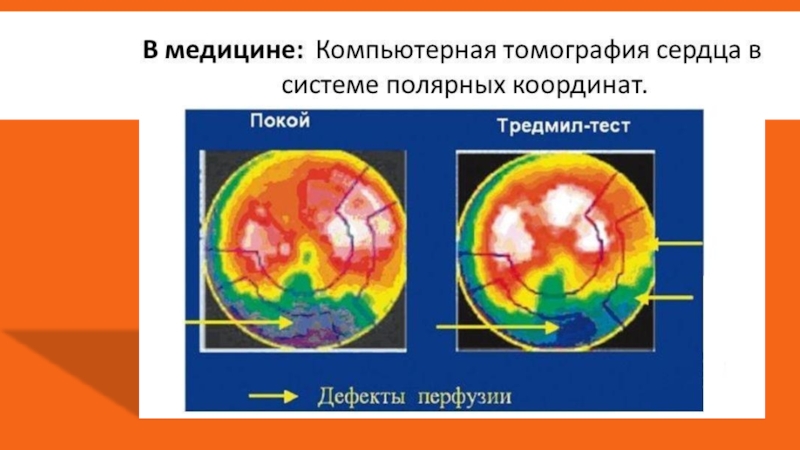 В медицине: Компьютерная томография сердца в системе полярных координат.

Покой

Тредмил-тест

Дефекты перфузии